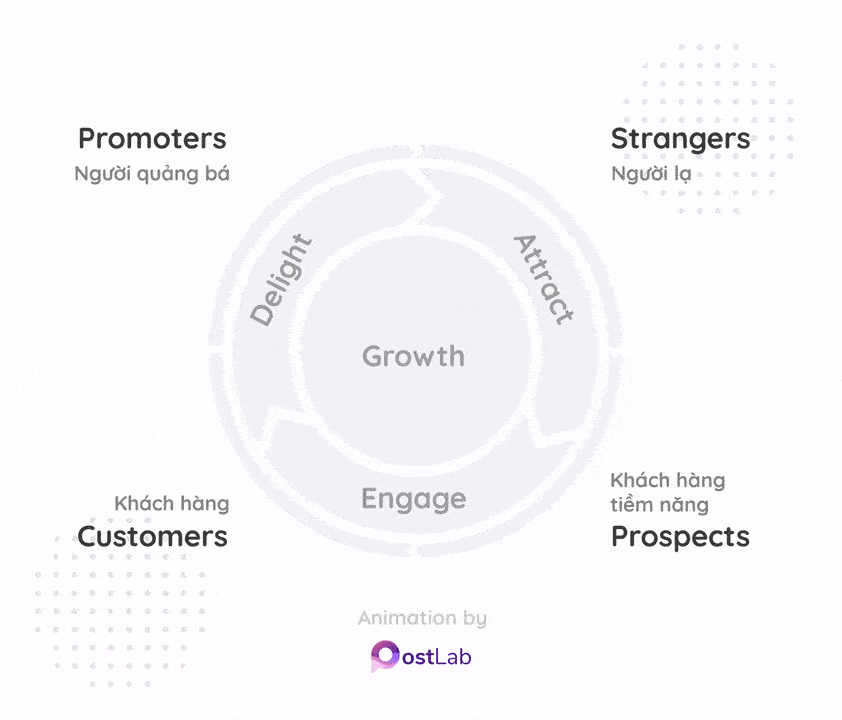 Promoters
Người quảng bá

Strangers
Người lạ

Delight

Attract

Growth

Engage

Khách hàng
Customers

Khách hàng tiềm năng
Prospects

Animation by
PostLab